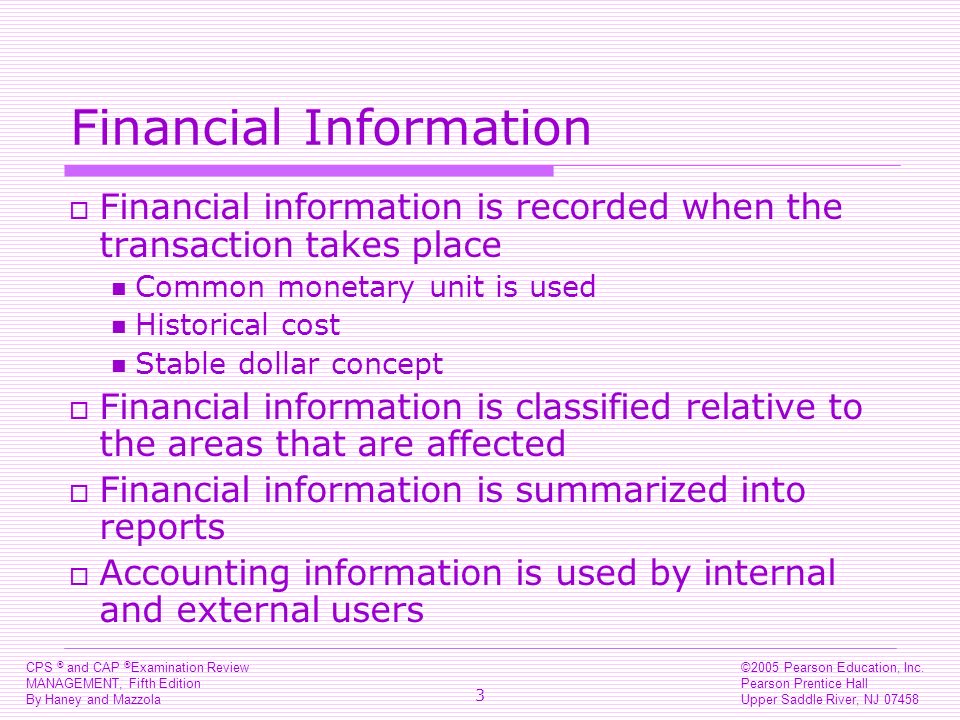 Financial Information

Financial information is recorded when the transaction takes place

Common monetary unit is used

Historical cost

Stable dollar concept

Financial information is classified relative to the areas that are affected

Financial information is summarized into reports

Accounting information is used by internal and external users

CPS ® and CAP ®Examination Review
MANAGEMENT, Fifth Edition
By Haney and Mazzola

3

©2005 Pearson Education, Inc.
Pearson Prentice Hall
Upper Saddle River, NJ 07458